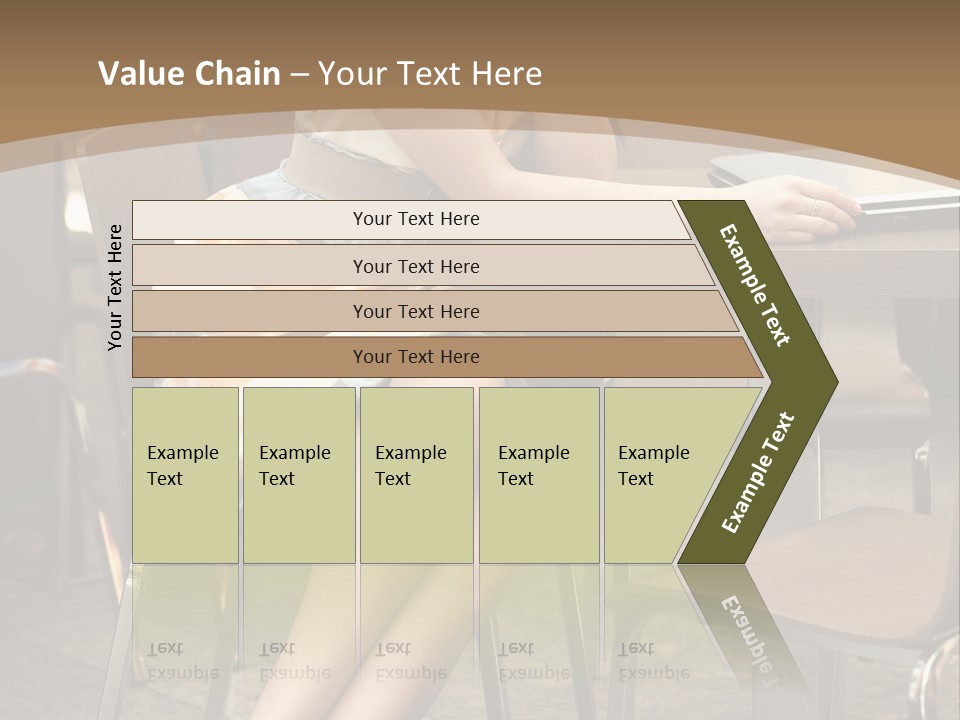 Value Chain – Your Text Here

Your Text Here

Your Text Here

Your Text Here

Your Text Here

Your Text Here

Example Text

Example Text

Example Text

Example Text

Example Text

Example Text

Example Text